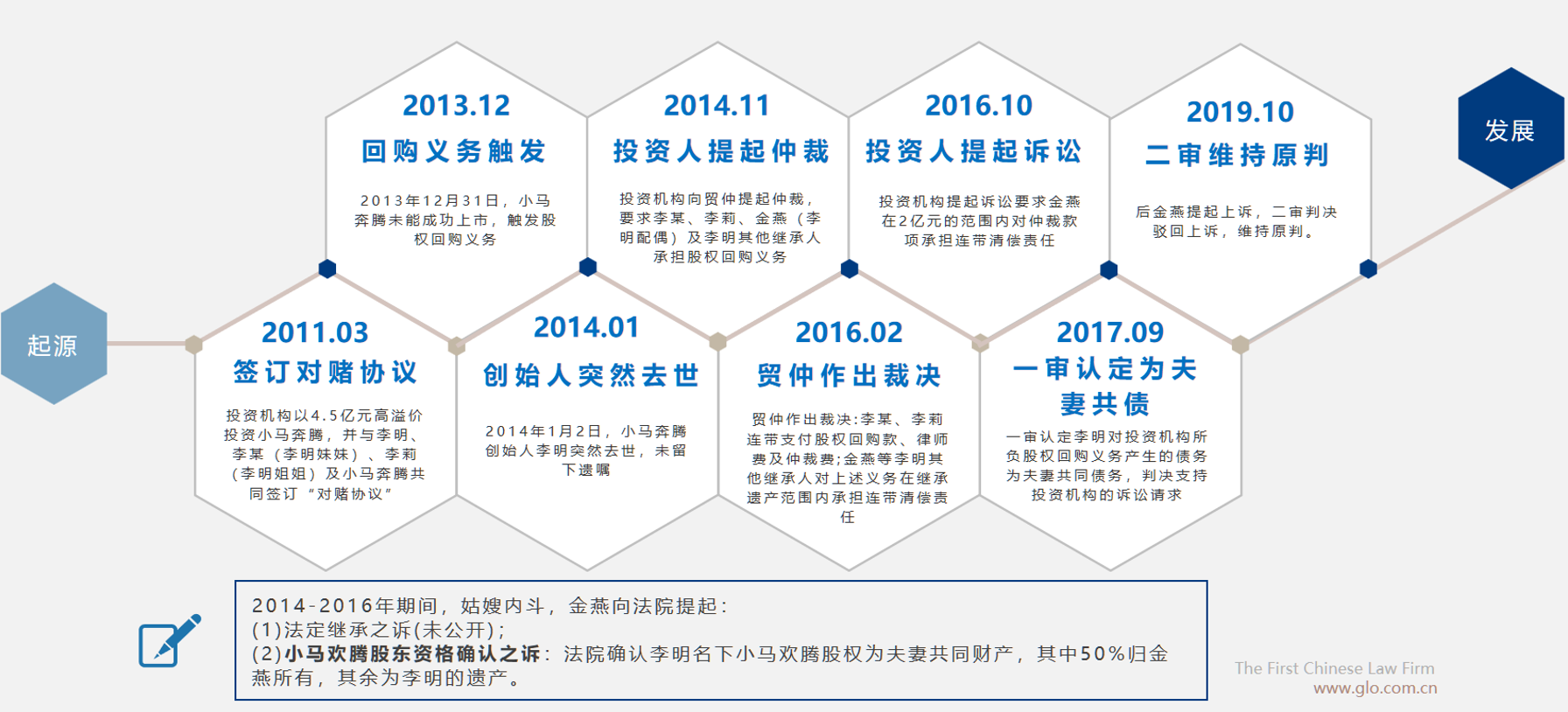 起源

2011.03
签订对赌协议
投资机构以4.5亿元高溢价投资小马奔腾，并与李明、李某（李明妹妹）、李莉（李明姐姐）及小马奔腾共同签订“对赌协议”

2013.12
回购义务触发
2013年12月31日，小马奔腾未能成功上市，触发股权回购义务

2014.01
创始人突然去世
2014年1月2日，小马奔腾创始人李明突然去世，未留下遗嘱

2014.11
投资人提起仲裁
投资机构向贸仲提起仲裁，要求李某、李莉、金燕（李明配偶）及李明其他继承人承担股权回购义务

2016.02
贸仲作出裁决
贸仲作出裁决:李某、李莉连带支付股权回购款、律师费及仲裁费;金燕等李明其他继承人对上述义务在继承遗产范围内承担连带清偿责任

2016.10
投资人提起诉讼
投资机构提起诉讼要求金燕在2亿元的范围内对仲裁款项承担连带清偿责任

2017.09
一审认定为夫妻共债
一审认定李明对投资机构所负股权回购义务产生的债务为夫妻共同债务，判决支持投资机构的诉讼请求

2019.10
二审维持原判
后金燕提起上诉，二审判决驳回上诉，维持原判。

发展

2014-2016年期间，姑嫂内斗，金燕向法院提起：
(1)法定继承之诉(未公开)；
(2)小马欢腾股东资格确认之诉：法院确认李明名下小马欢腾股权为夫妻共同财产，其中50%归金燕所有，其余为李明的遗产。

The First Chinese Law Firm
www.glo.com.cn